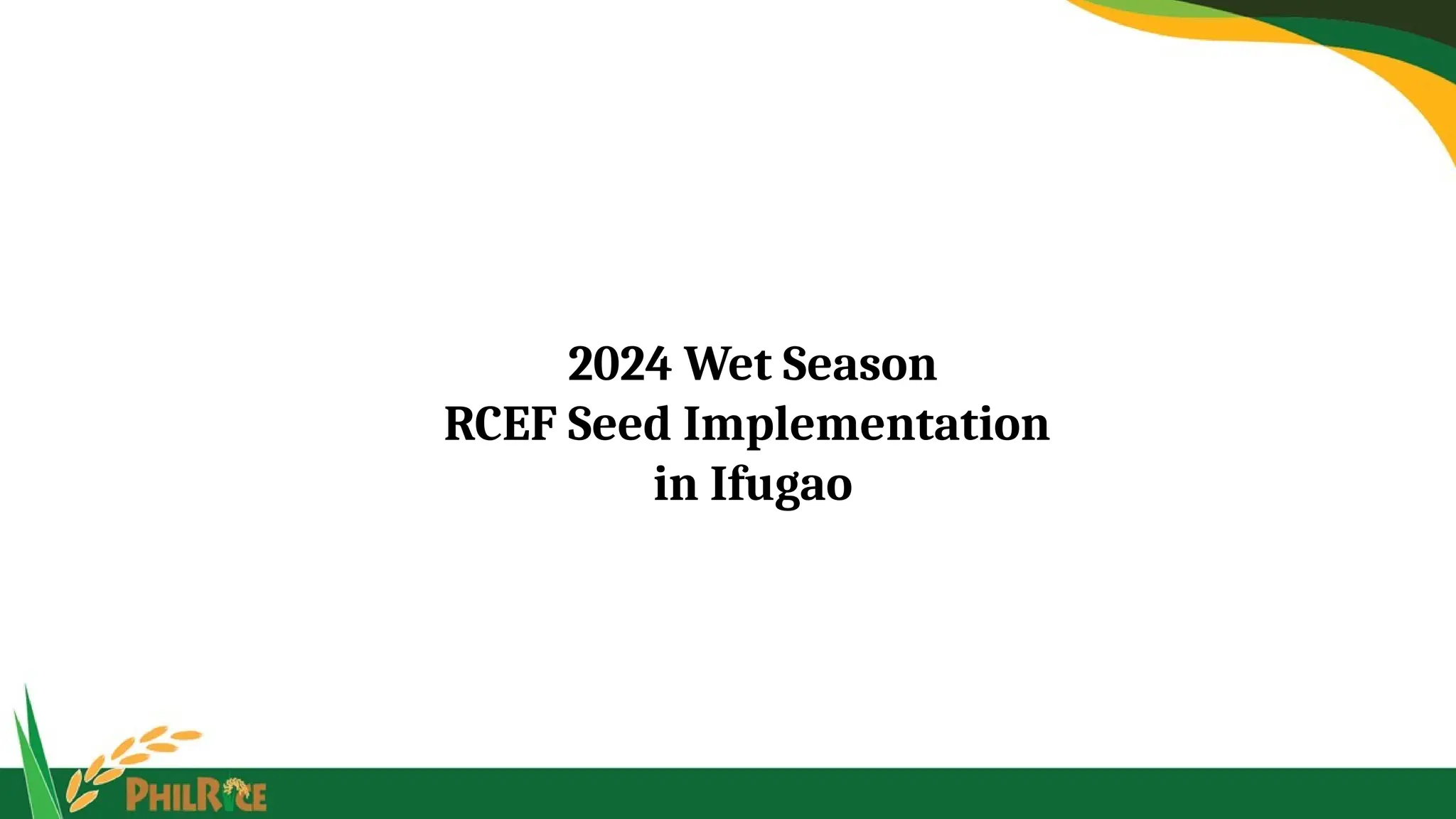 2024 Wet Season
RCEF Seed Implementation
in Ifugao

PHILRICE